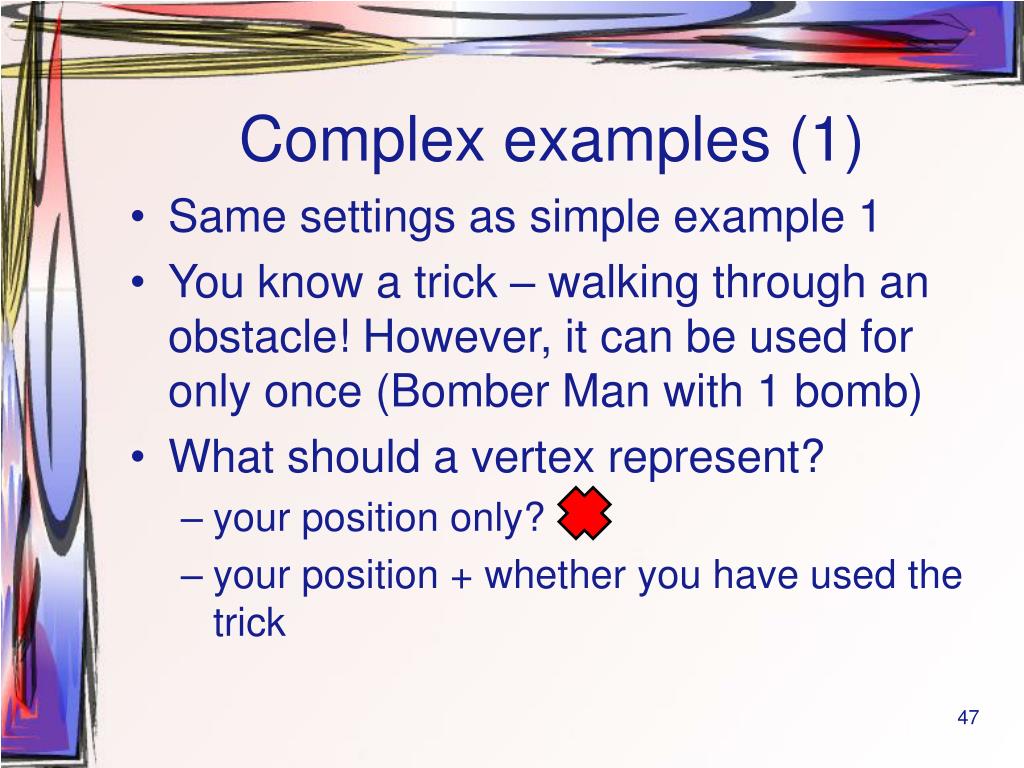 Complex examples (1)

• Same settings as simple example 1
• You know a trick – walking through an obstacle! However, it can be used for only once (Bomber Man with 1 bomb)
• What should a vertex represent?
– your position only?
– your position + whether you have used the trick

47